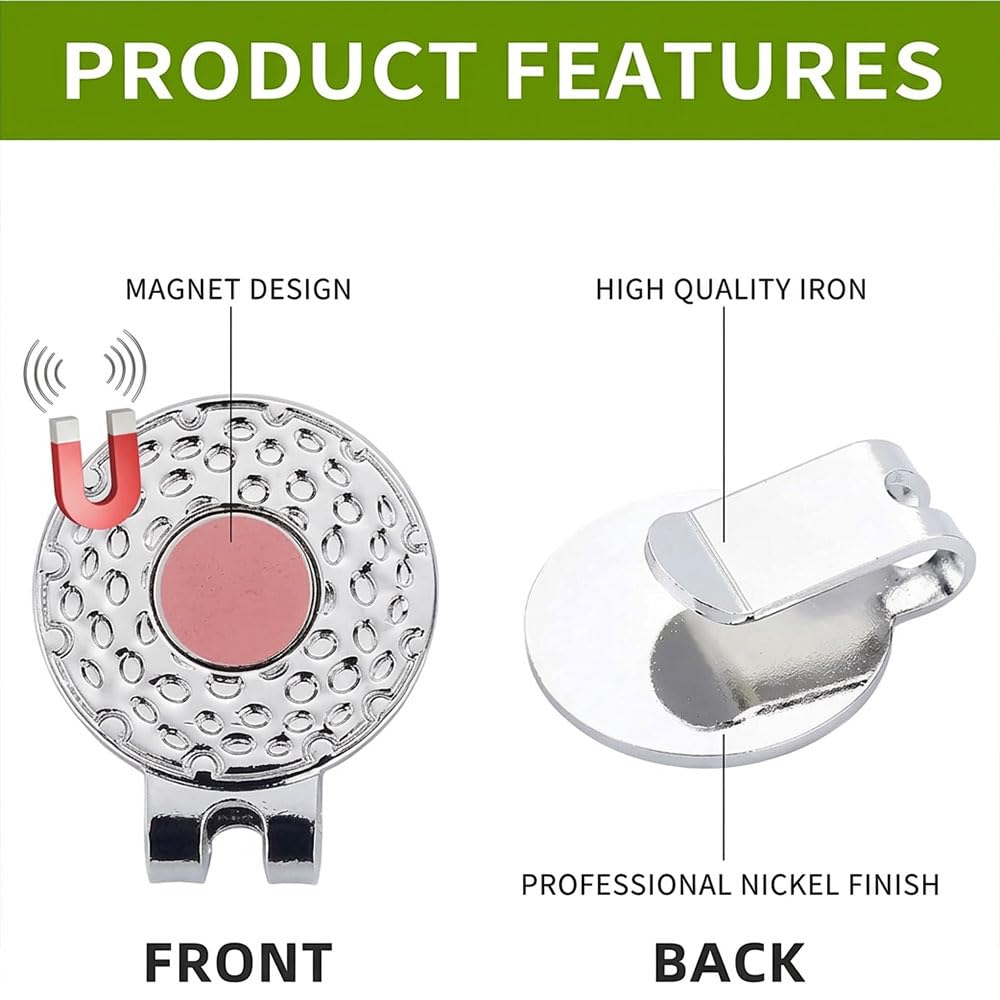 PRODUCT FEATURES

MAGNET DESIGN

HIGH QUALITY IRON

PROFESSIONAL NICKEL FINISH

FRONT

BACK